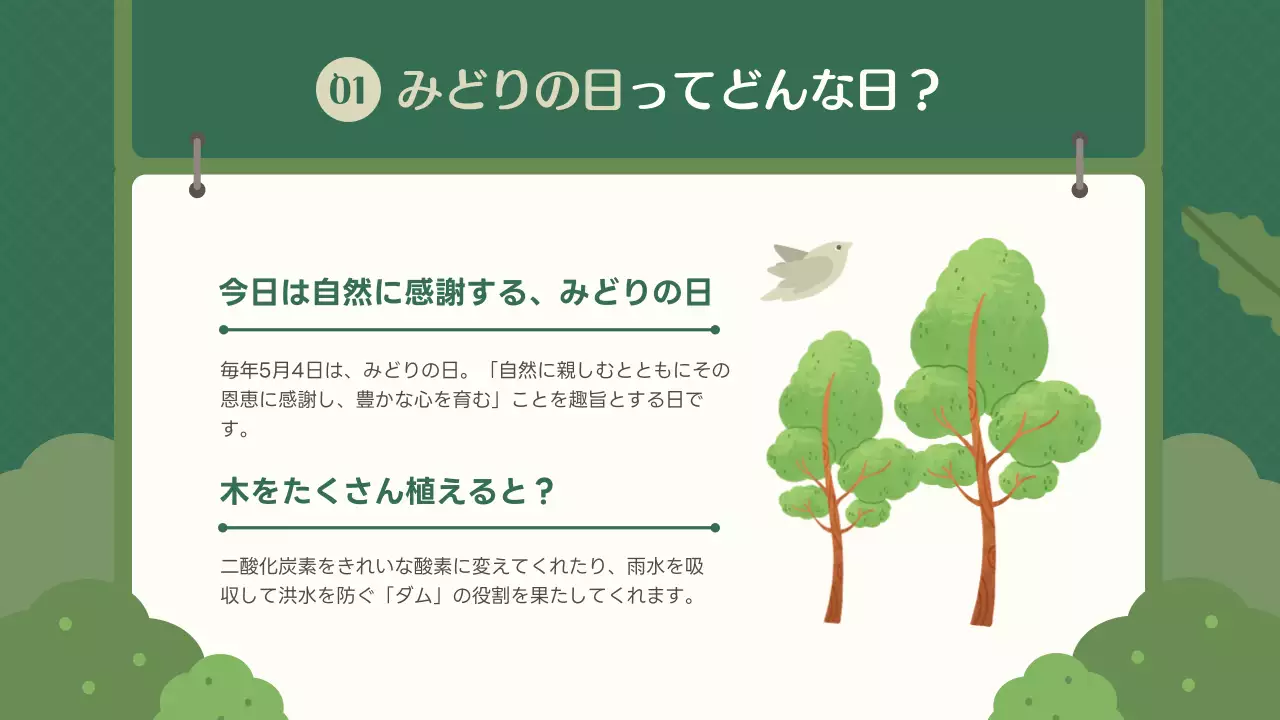 01 みどりの日ってどんな日？

今日は自然に感謝する、みどりの日

毎年5月4日は、みどりの日。「自然に親しむとともにその恩恵に感謝し、豊かな心を育む」ことを趣旨とする日です。

木をたくさん植えると？

二酸化炭素をきれいな酸素に変えてくれたり、雨水を吸収して洪水を防ぐ「ダム」の役割を果たしてくれます。